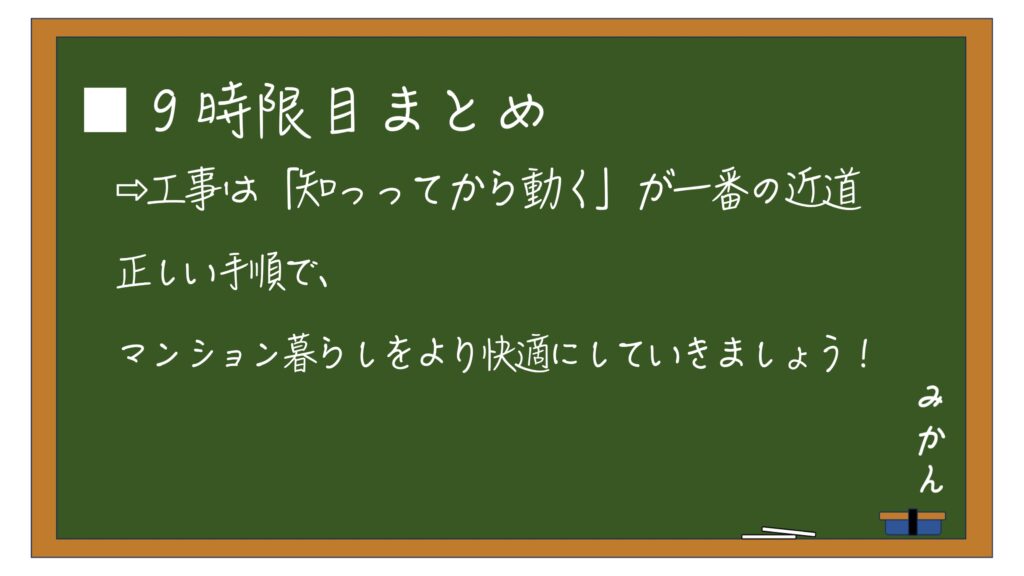 ■ 9時限目まとめ

⇨工事は「知ってから動く」が一番の近道

正しい手順で、

マンション暮らしをより快適にしていきましょう！

みかん